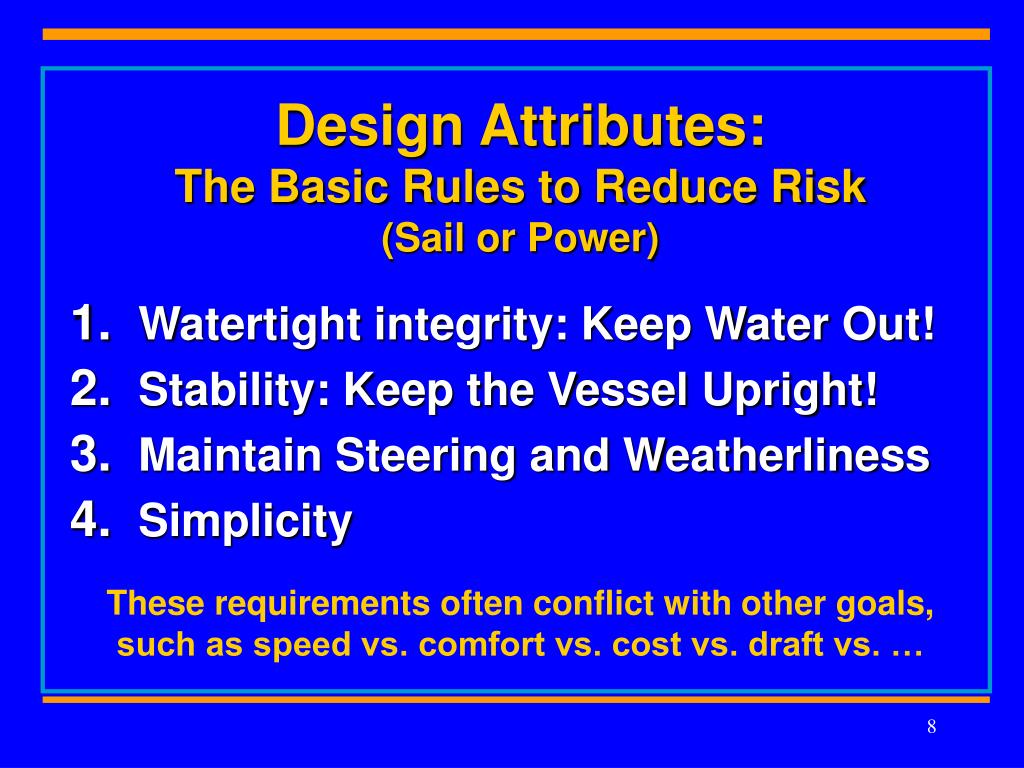 Design Attributes:
The Basic Rules to Reduce Risk
(Sail or Power)

1. Watertight integrity: Keep Water Out!
2. Stability: Keep the Vessel Upright!
3. Maintain Steering and Weatherliness
4. Simplicity

These requirements often conflict with other goals, such as speed vs. comfort vs. cost vs. draft vs. …

8